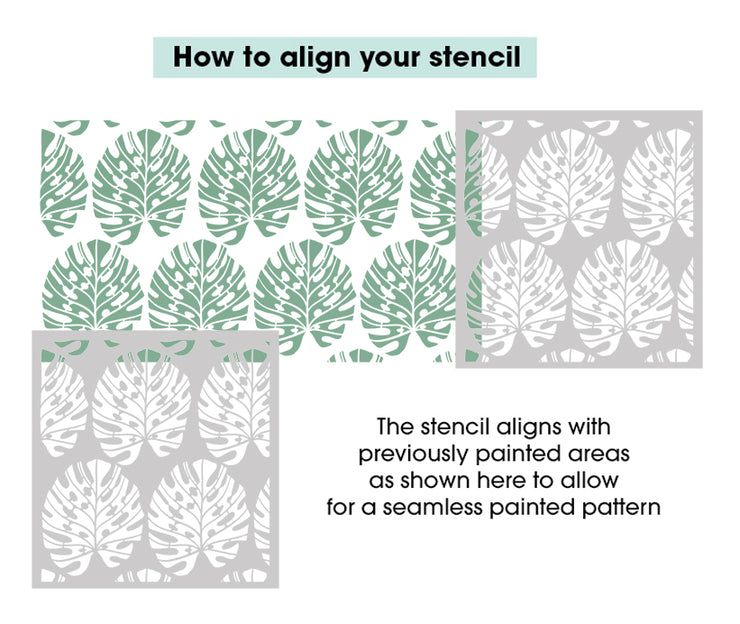 How to align your stencil

The stencil aligns with previously painted areas as shown here to allow for a seamless painted pattern